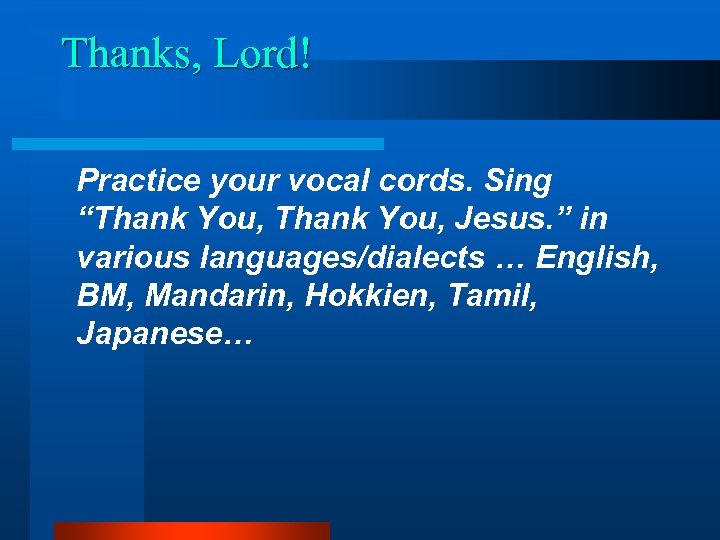 Thanks, Lord!

Practice your vocal cords. Sing “Thank You, Thank You, Jesus.” in various languages/dialects … English, BM, Mandarin, Hokkien, Tamil, Japanese…